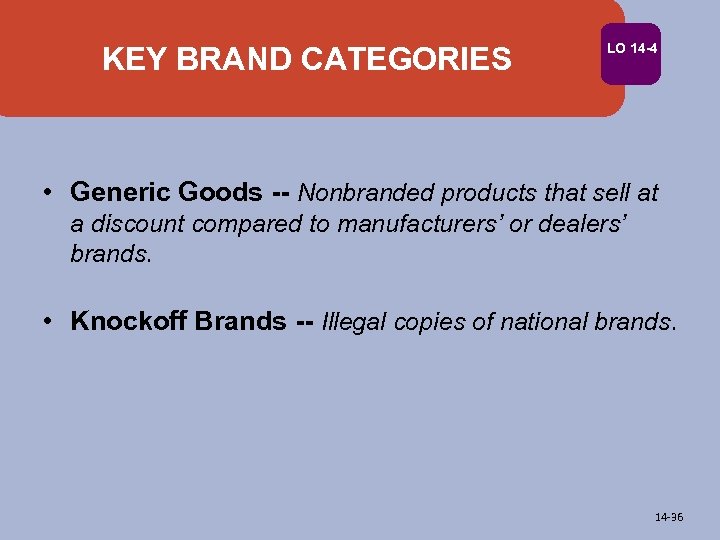 KEY BRAND CATEGORIES

LO 14-4

• Generic Goods -- Nonbranded products that sell at a discount compared to manufacturers' or dealers' brands.

• Knockoff Brands -- Illegal copies of national brands.

14-36